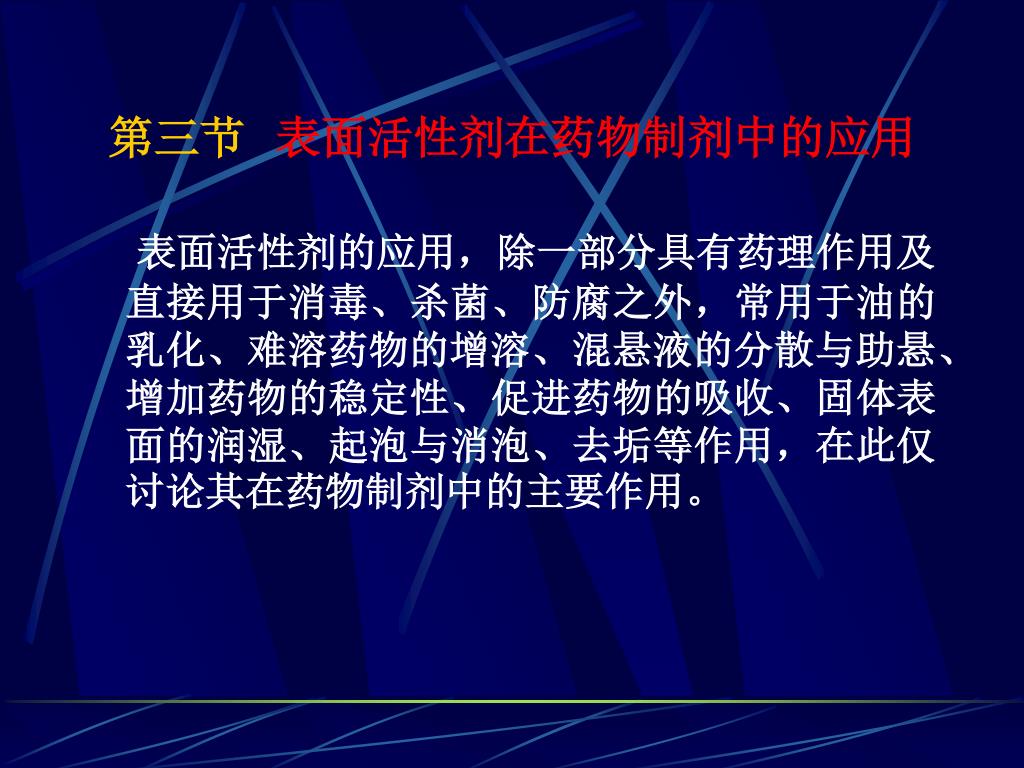 第三节 表面活性剂在药物制剂中的应用

表面活性剂的应用，除一部分具有药理作用及直接用于消毒、杀菌、防腐之外，常用于油的乳化、难溶药物的增溶、混悬液的分散与助悬、增加药物的稳定性、促进药物的吸收、固体表面的润湿、起泡与消泡、去垢等作用，在此仅讨论其在药物制剂中的主要作用。